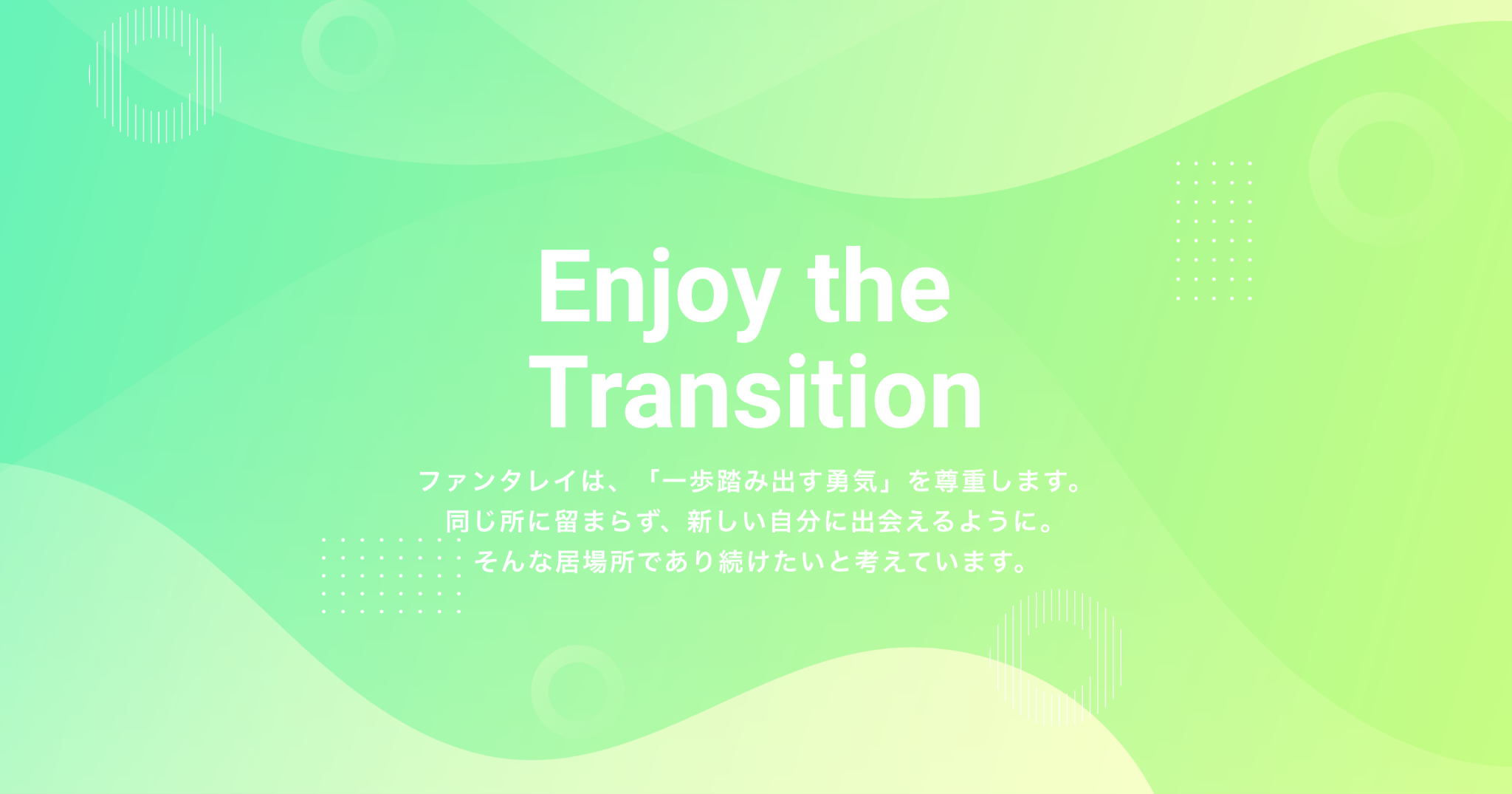 Enjoy the Transition

ファンタレイは、「一歩踏み出す勇気」を尊重します。
同じ所に留まらず、新しい自分に出会えるように。
そんな居場所であり続けたいと考えています。